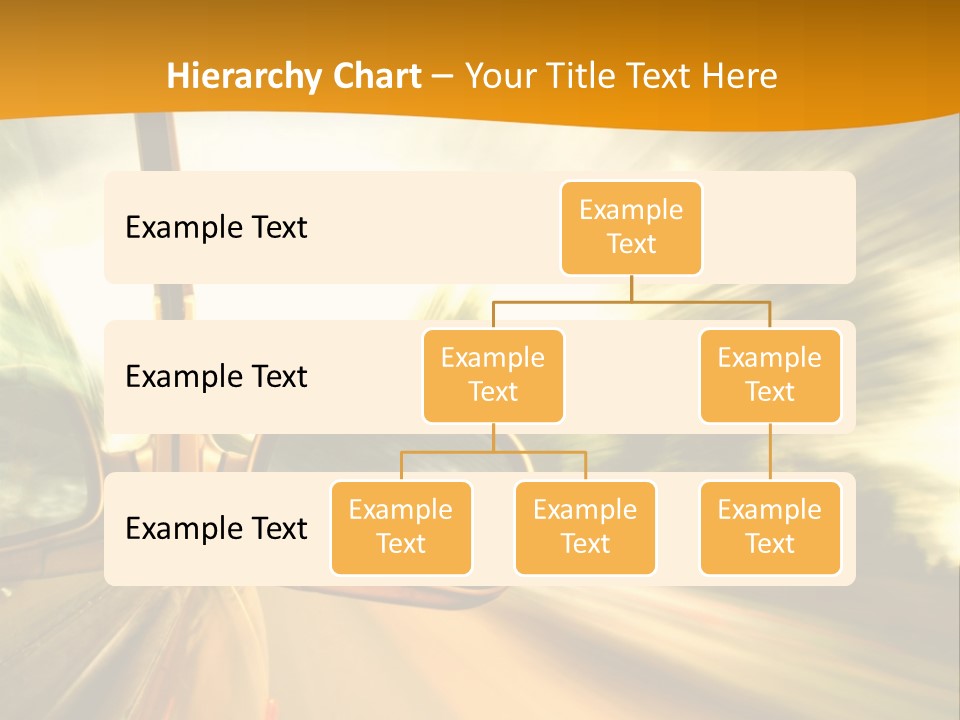 Hierarchy Chart – Your Title Text Here

Example Text

Example Text

Example Text

Example Text

Example Text

Example Text

Example Text

Example Text

Example Text